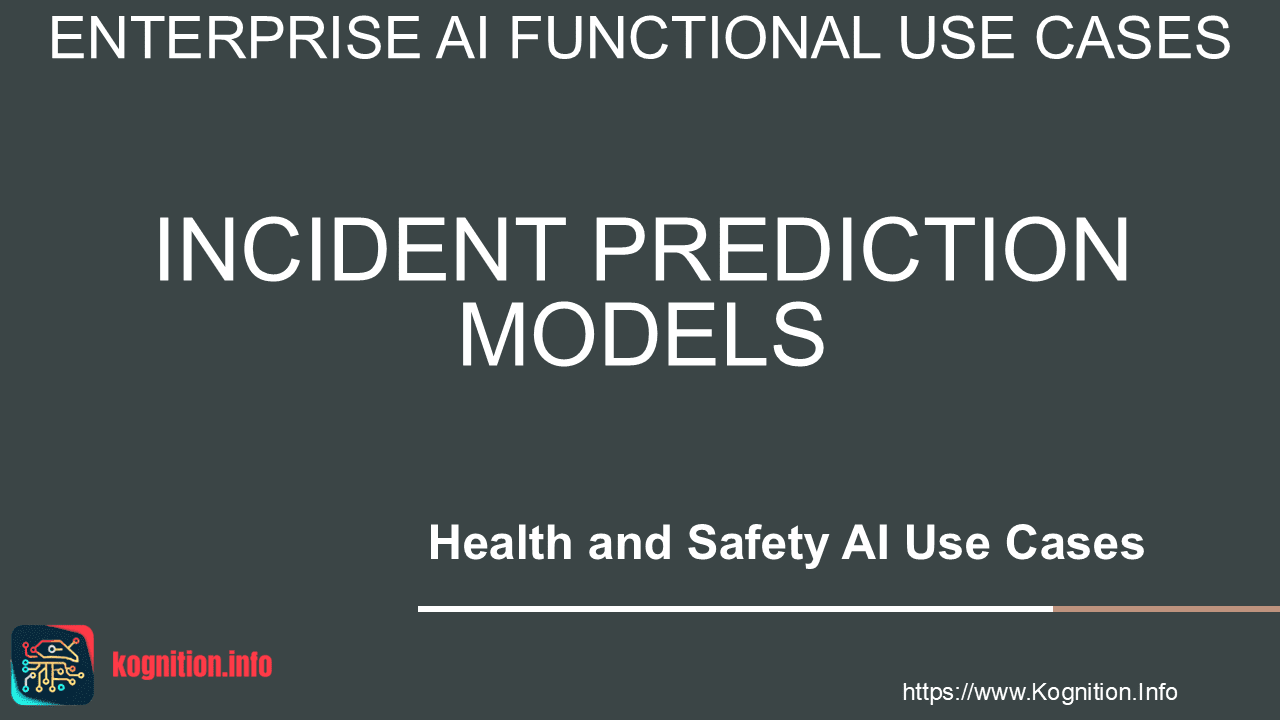 ENTERPRISE AI FUNCTIONAL USE CASES

INCIDENT PREDICTION MODELS

Health and Safety AI Use Cases

kognition.info

https://www.Kognition.Info